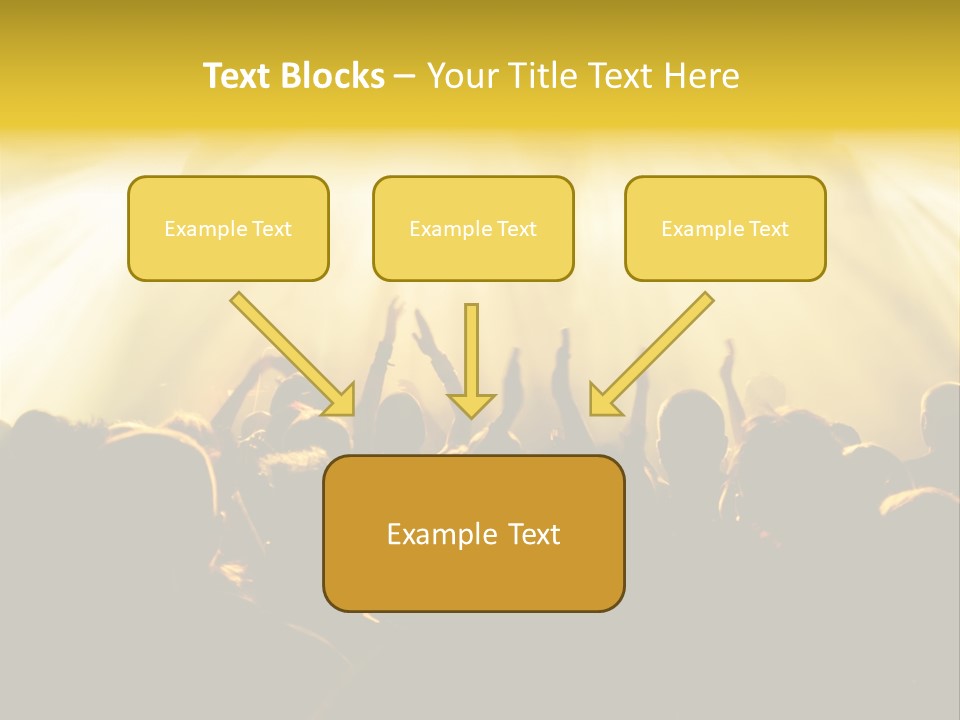 Text Blocks – Your Title Text Here

Example Text

Example Text

Example Text

Example Text